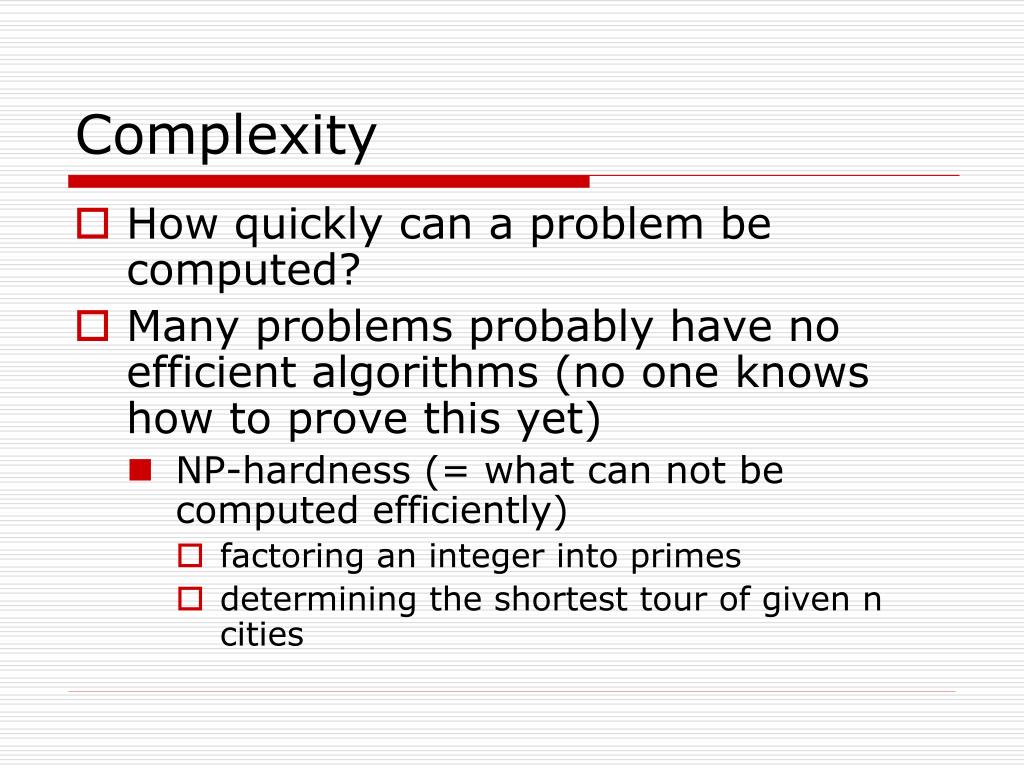 Complexity

How quickly can a problem be computed?

Many problems probably have no efficient algorithms (no one knows how to prove this yet)

NP-hardness (= what can not be computed efficiently)

factoring an integer into primes

determining the shortest tour of given n cities